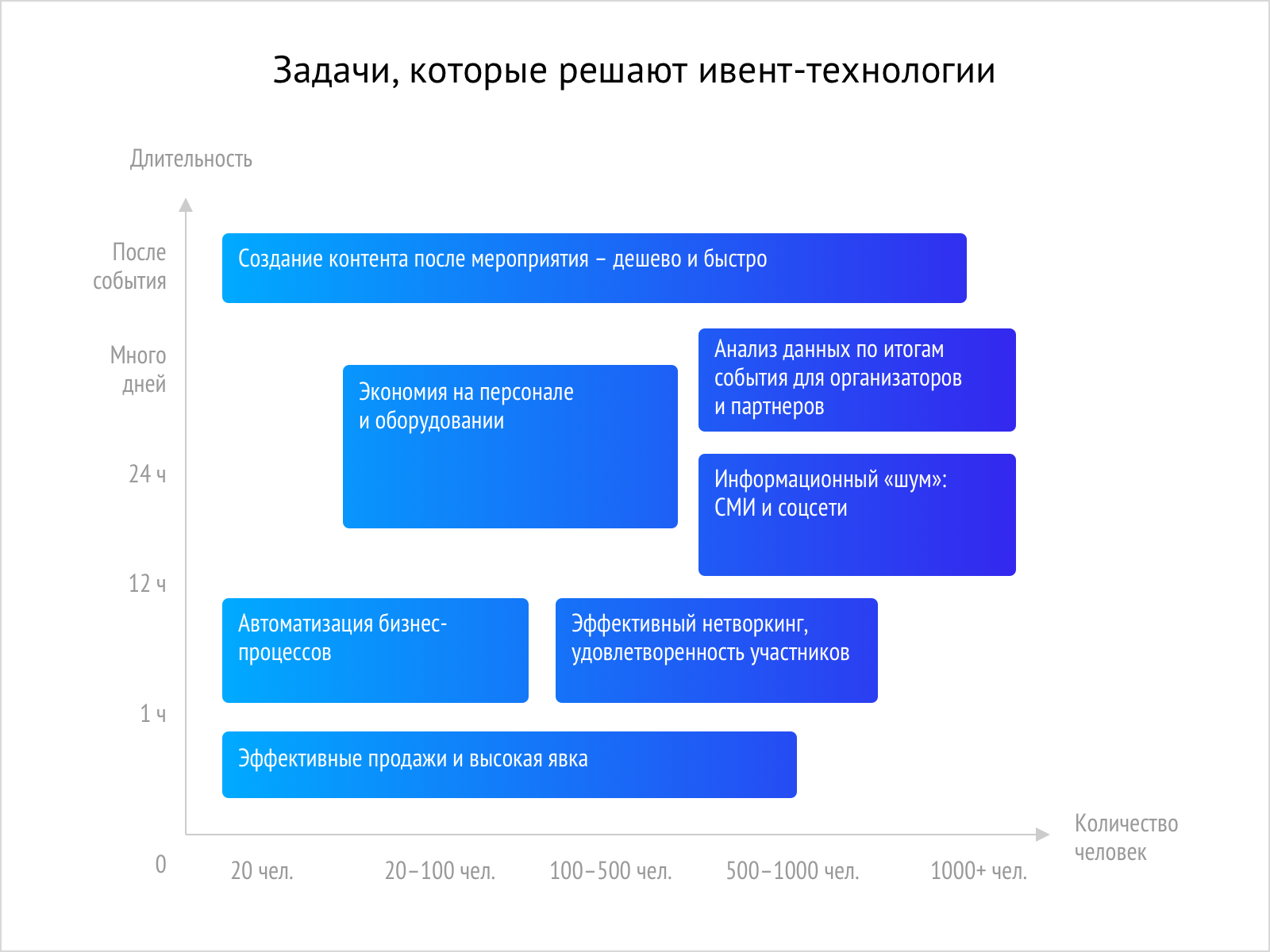 Задачи, которые решают ивент-технологии

Длительность

После события

Много дней

24 ч

12 ч

1 ч

0

Создание контента после мероприятия – дешево и быстро

Анализ данных по итогам события для организаторов и партнеров

Экономия на персонале и оборудовании

Информационный «шум»: СМИ и соцсети

Автоматизация бизнес-процессов

Эффективный нетворкинг, удовлетворенность участников

Эффективные продажи и высокая явка

20 чел.

20–100 чел.

100–500 чел.

500–1000 чел.

1000+ чел.

Количество человек